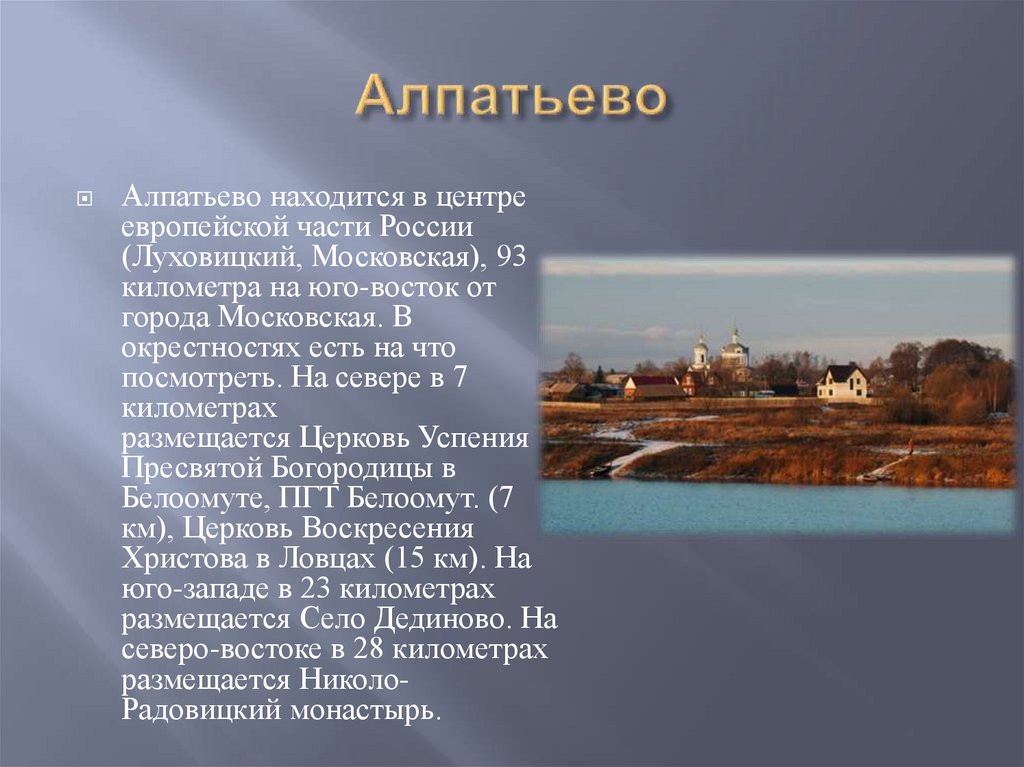 Алпатьево

Алпатьево находится в центре европейской части России (Луховицкий, Московская), 93 километра на юго-восток от города Московская. В окрестностях есть на что посмотреть. На севере в 7 километрах размещается Церковь Успения Пресвятой Богородицы в Белоомуте, ПГТ Белоомут. (7 км), Церковь Воскресения Христова в Ловцах (15 км). На юго-западе в 23 километрах размещается Село Дединово. На северо-востоке в 28 километрах размещается Николо-Радовицкий монастырь.